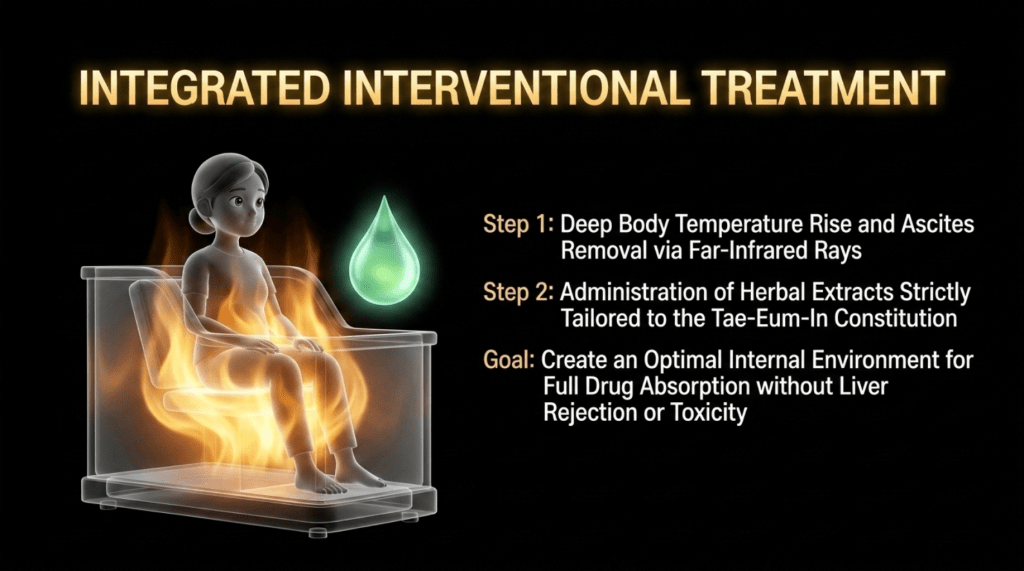 INTEGRATED INTERVENTIONAL TREATMENT

Step 1: Deep Body Temperature Rise and Ascites Removal via Far-Infrared Rays

Step 2: Administration of Herbal Extracts Strictly Tailored to the Tae-Eum-In Constitution

Goal: Create an Optimal Internal Environment for Full Drug Absorption without Liver Rejection or Toxicity